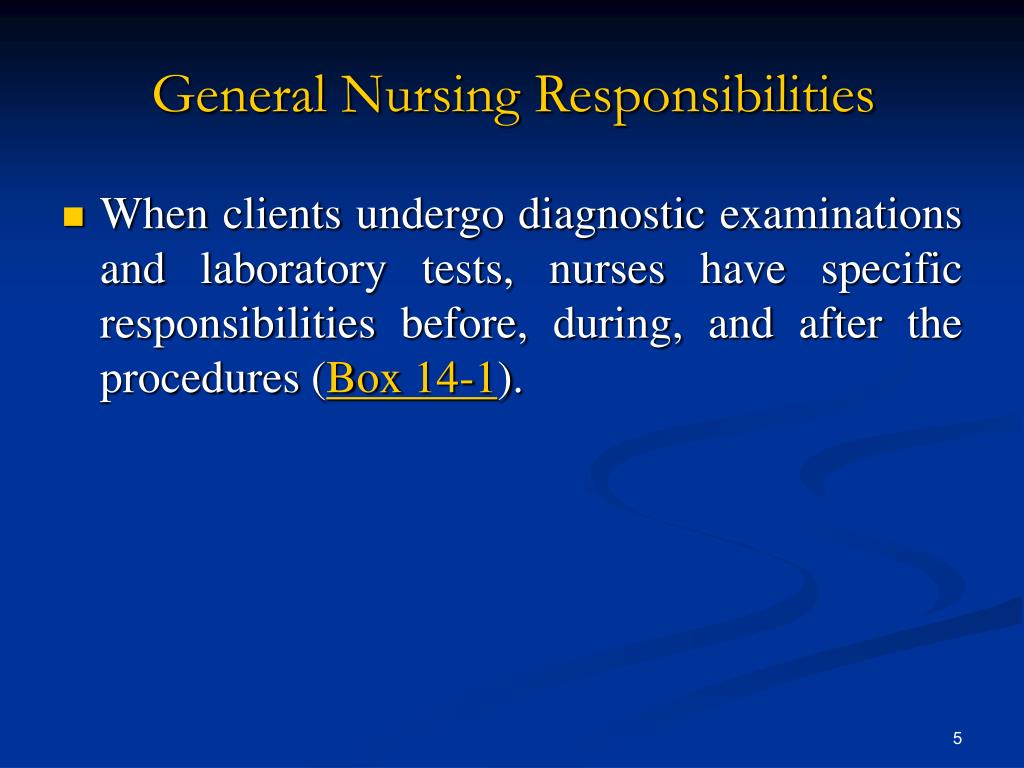 General Nursing Responsibilities

When clients undergo diagnostic examinations and laboratory tests, nurses have specific responsibilities before, during, and after the procedures (Box 14-1).

5